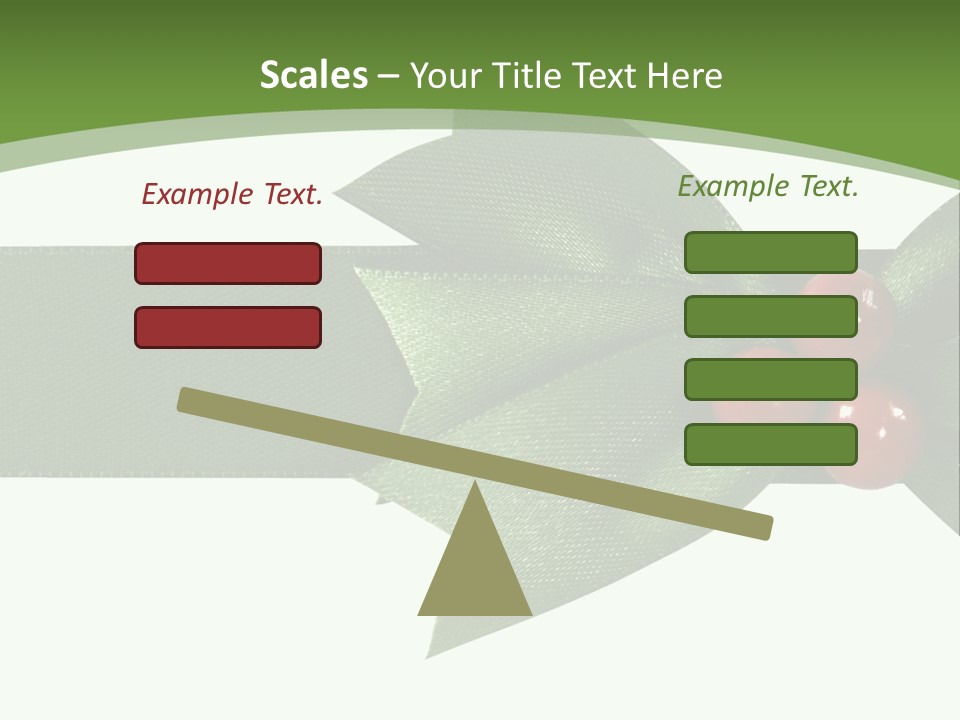 Scales – Your Title Text Here

Example Text.

Example Text.